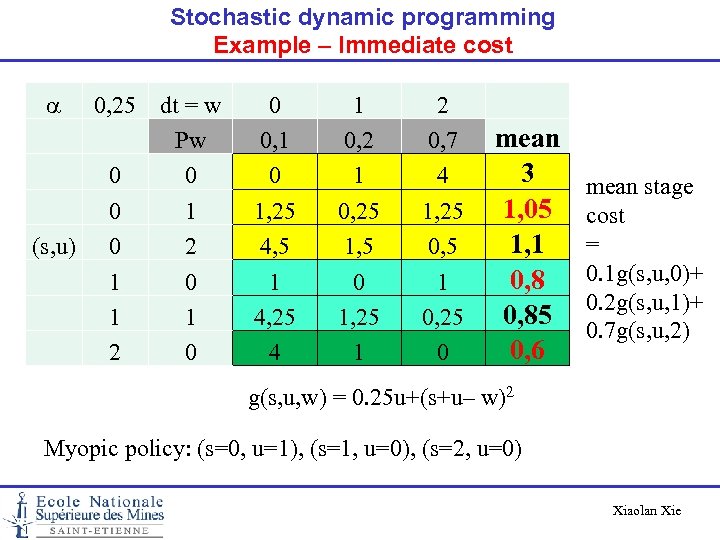 Stochastic dynamic programming
Example – Immediate cost

| $\alpha$ | 0,25 | dt = w | 0 | 1 | 2 | |
|---|---|---|---|---|---|---|
| | | Pw | 0,1 | 0,2 | 0,7 | mean |
| | 0 | 0 | 0 | 1 | 4 | 3 |
| | 0 | 1 | 1,25 | 0,25 | 1,25 | 1,05 |
| (s,u) | 0 | 2 | 4,5 | 1,5 | 0,5 | 1,1 |
| | 1 | 0 | 1 | 0 | 1 | 0,8 |
| | 1 | 1 | 4,25 | 1,25 | 0,25 | 0,85 |
| | 2 | 0 | 4 | 1 | 0 | 0,6 |

mean stage cost = 0.1g(s,u,0)+ 0.2g(s,u,1)+ 0.7g(s,u,2)

$g(s,u,w) = 0.25u+(s+u– w)^2$

Myopic policy: (s=0, u=1), (s=1, u=0), (s=2, u=0)

Ecole Nationale Supérieure des Mines SAINT-ETIENNE

Xiaolan Xie